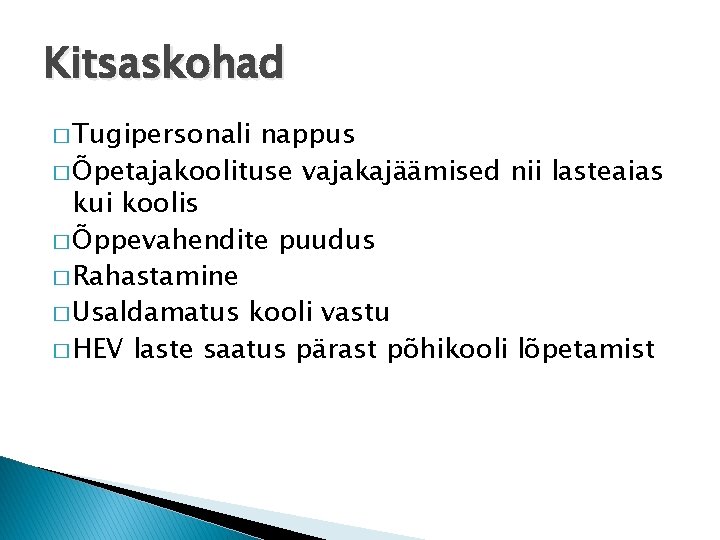 Kitsaskohad

□ Tugipersonali nappus
□ Õpetajakoolituse vajakajäämised nii lasteaias kui koolis
□ Õppevahendite puudus
□ Rahastamine
□ Usaldamatus kooli vastu
□ HEV laste saatus pärast põhikooli lõpetamist